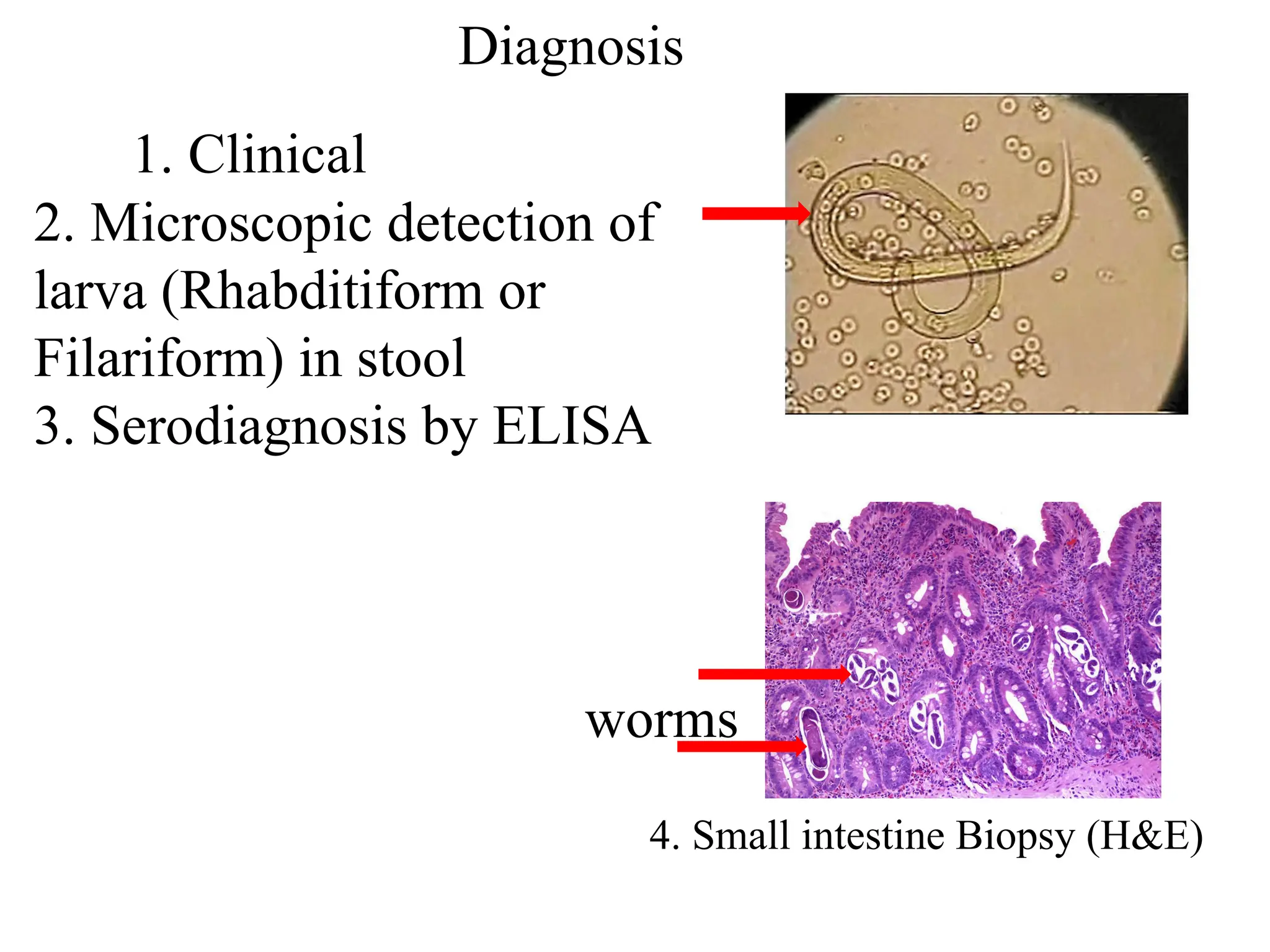 Diagnosis

1. Clinical
2. Microscopic detection of larva (Rhabditiform or Filariform) in stool
3. Serodiagnosis by ELISA

worms

4. Small intestine Biopsy (H&E)